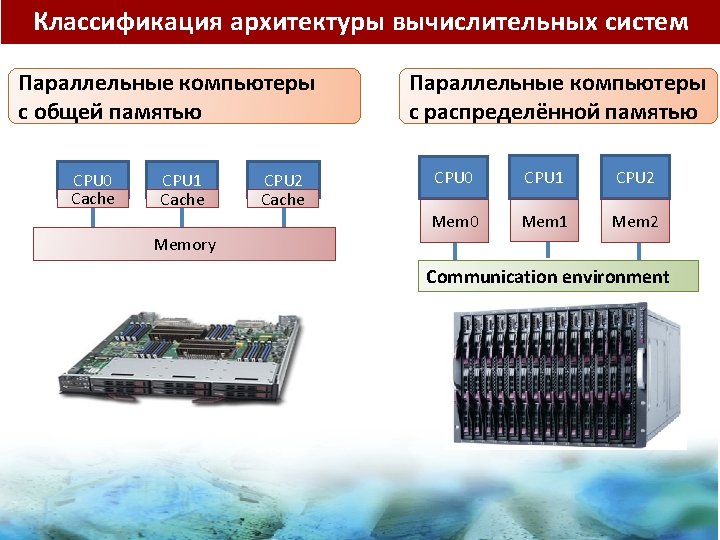 Классификация архитектуры вычислительных систем

Параллельные компьютеры с общей памятью

CPU0
Cache
CPU1
Cache
CPU2
Cache
Memory

Параллельные компьютеры с распределённой памятью

CPU0
Mem0
CPU1
Mem1
CPU2
Mem2
Communication environment